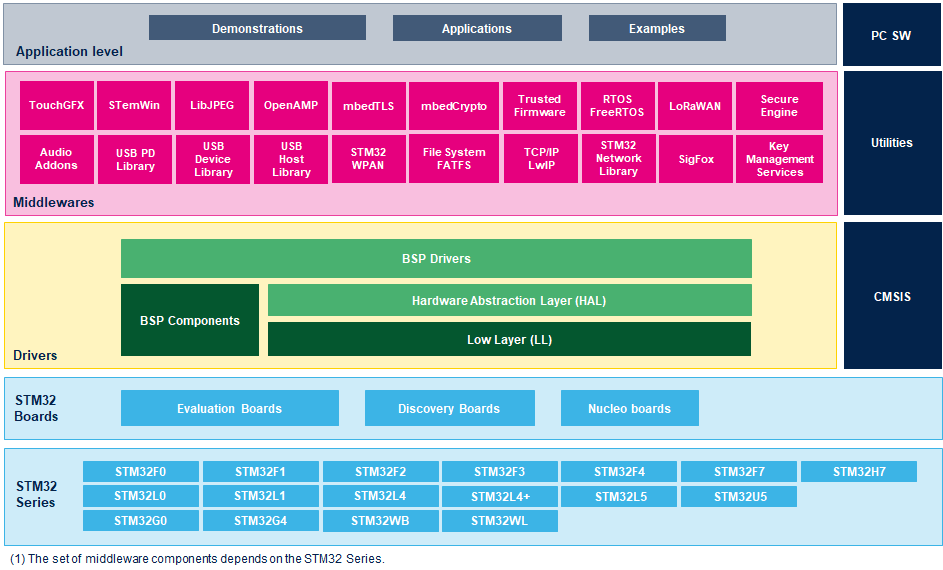 Demonstrations
Applications
Examples
Application level

PC SW

TouchGFX
STemWin
LibJPEG
OpenAMP
mbedTLS
mbedCrypto
Trusted Firmware
RTOS FreeRTOS
LoRaWAN
Secure Engine

Audio Addons
USB PD Library
USB Device Library
USB Host Library
STM32 WPAN
File System FATFS
TCP/IP LwIP
STM32 Network Library
SigFox
Key Management Services

Middlewares

Utilities

BSP Drivers
BSP Components
Hardware Abstraction Layer (HAL)
Low Layer (LL)
Drivers

CMSIS

STM32 Boards
Evaluation Boards
Discovery Boards
Nucleo boards

STM32 Series
STM32F0
STM32F1
STM32F2
STM32F3
STM32F4
STM32F7
STM32H7
STM32L0
STM32L1
STM32L4
STM32L4+
STM32L5
STM32U5
STM32G0
STM32G4
STM32WB
STM32WL

(1) The set of middleware components depends on the STM32 Series.